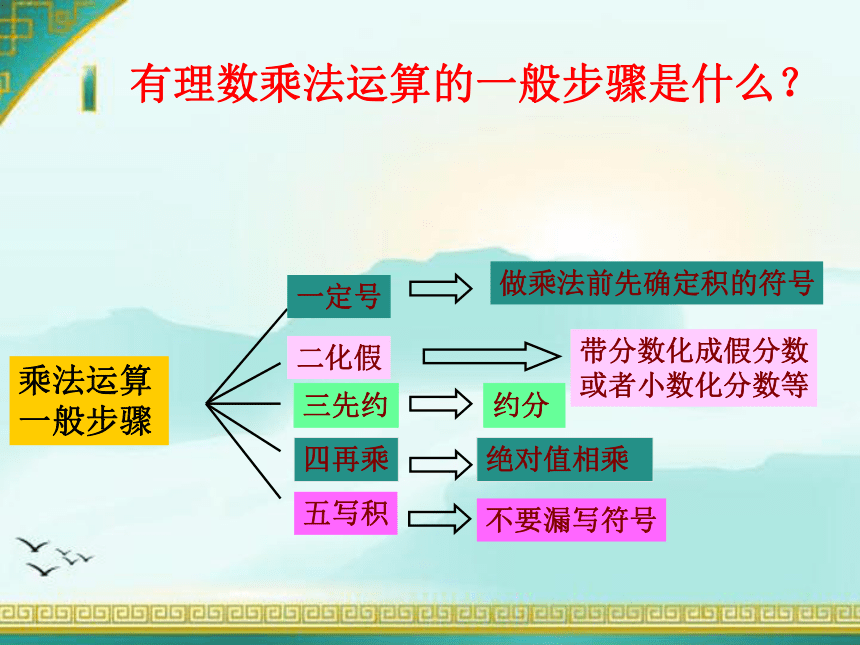 有理数乘法运算的一般步骤是什么？

乘法运算一般步骤

一定号
做乘法前先确定积的符号

二化假
带分数化成假分数或者小数化分数等

三先约
约分

四再乘
绝对值相乘

五写积
不要漏写符号